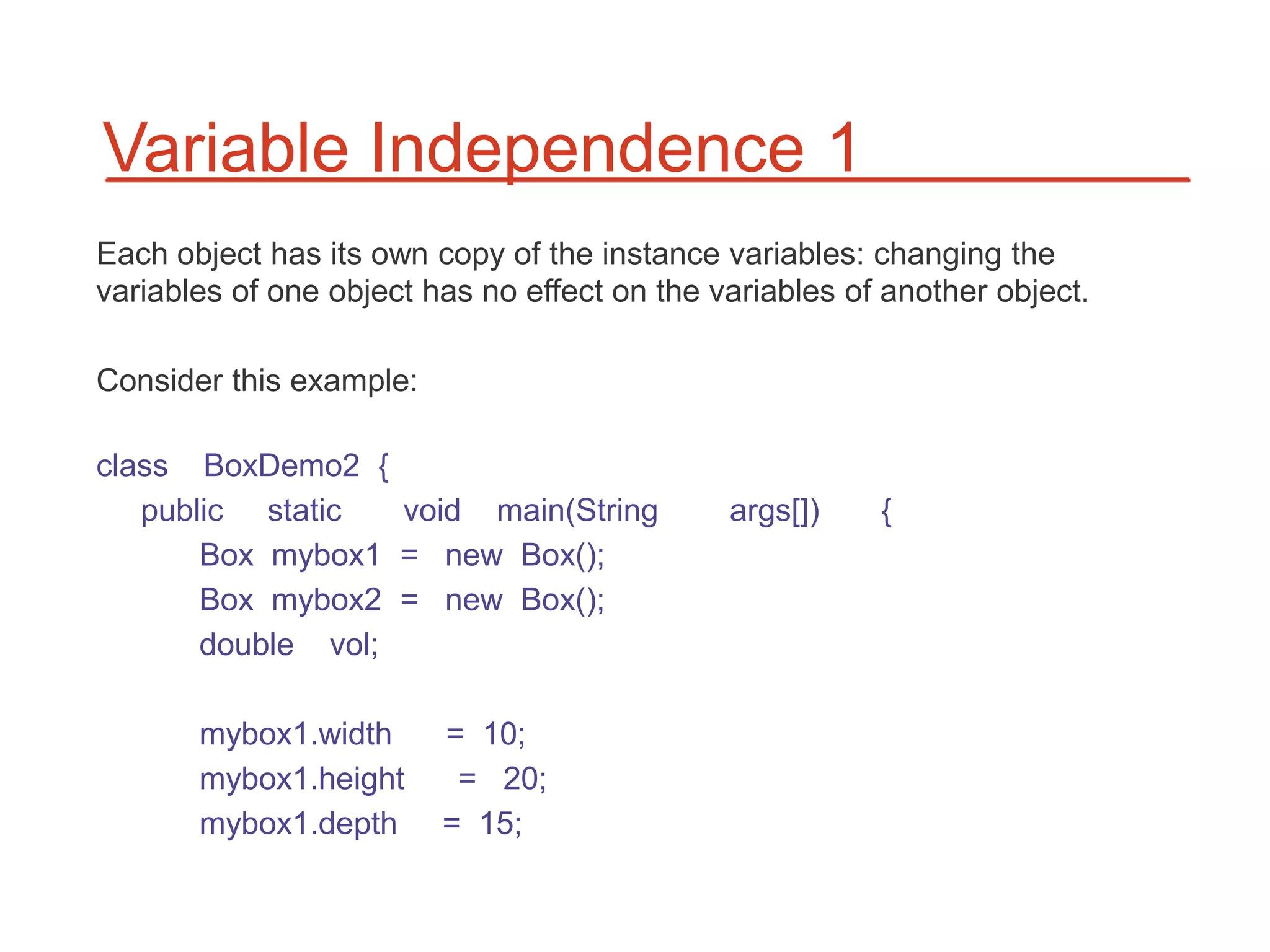 Variable Independence 1

Each object has its own copy of the instance variables: changing the variables of one object has no effect on the variables of another object.

Consider this example:

class BoxDemo2 {
public static void main(String args[]) {
Box mybox1 = new Box();
Box mybox2 = new Box();
double vol;

mybox1.width = 10;
mybox1.height = 20;
mybox1.depth = 15;